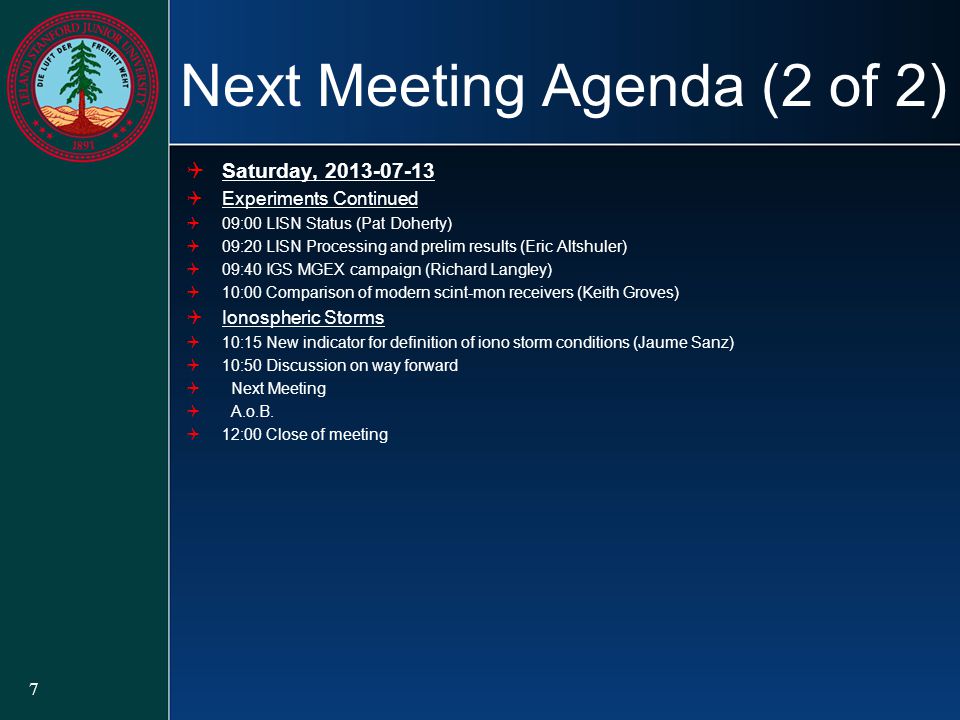 LELAND STANFORD JUNIOR UNIVERSITY
DIE LUFT DER FREIHEIT WEHT
1891

Next Meeting Agenda (2 of 2)

Saturday, 2013-07-13
Experiments Continued
09:00 LISN Status (Pat Doherty)
09:20 LISN Processing and prelim results (Eric Altshuler)
09:40 IGS MGEX campaign (Richard Langley)
10:00 Comparison of modern scint-mon receivers (Keith Groves)
Ionospheric Storms
10:15 New indicator for definition of iono storm conditions (Jaume Sanz)
10:50 Discussion on way forward
Next Meeting
A.o.B.
12:00 Close of meeting

7